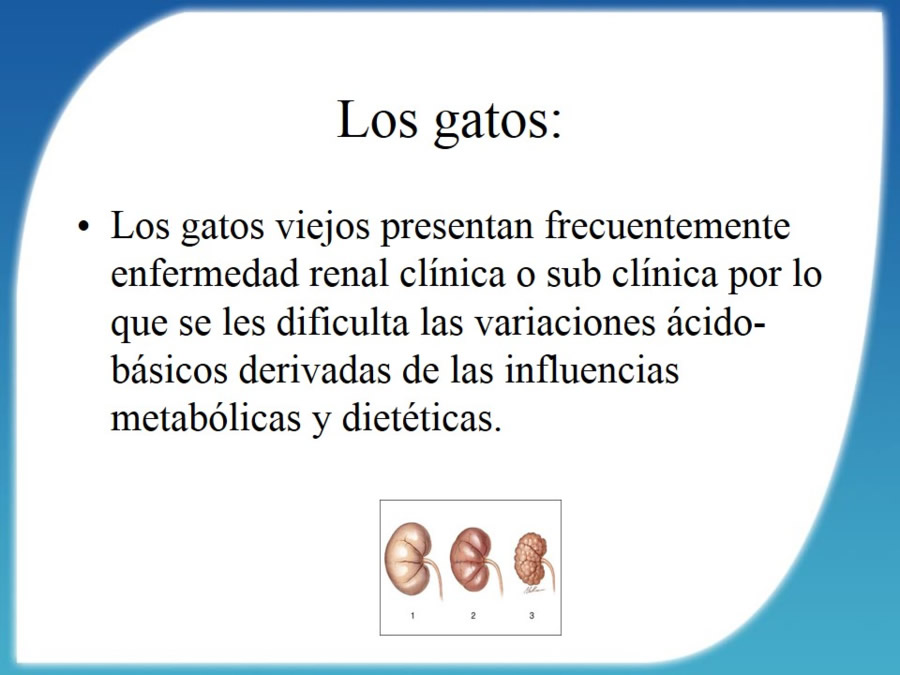 Los gatos:

• Los gatos viejos presentan frecuentemente enfermedad renal clínica o sub clínica por lo que se les dificulta las variaciones ácido-básicos derivadas de las influencias metabólicas y dietéticas.

1 2 3